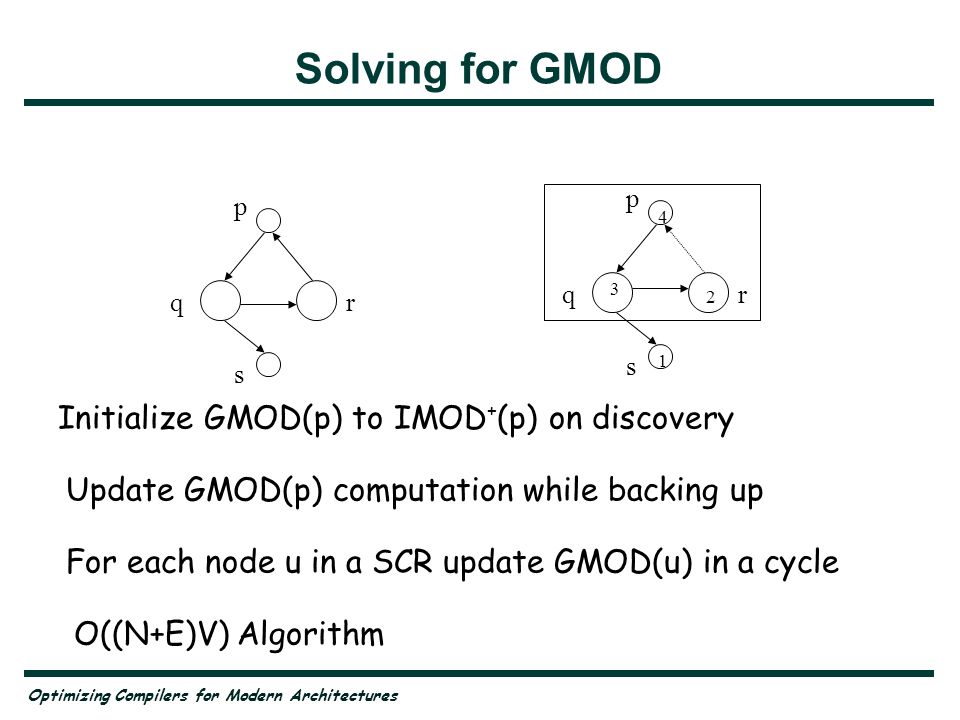 Solving for GMOD

p

q

r

s

p

4

q

3

2

r

s

1

Initialize GMOD(p) to IMOD$^+$(p) on discovery

Update GMOD(p) computation while backing up

For each node u in a SCR update GMOD(u) in a cycle

O((N+E)V) Algorithm

Optimizing Compilers for Modern Architectures